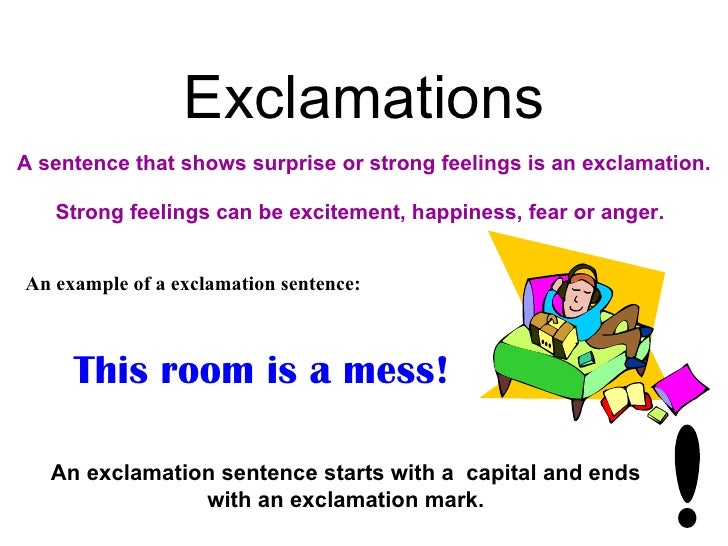 Exclamations

A sentence that shows surprise or strong feelings is an exclamation.

Strong feelings can be excitement, happiness, fear or anger.

An example of a exclamation sentence:

This room is a mess!

An exclamation sentence starts with a capital and ends with an exclamation mark.

!